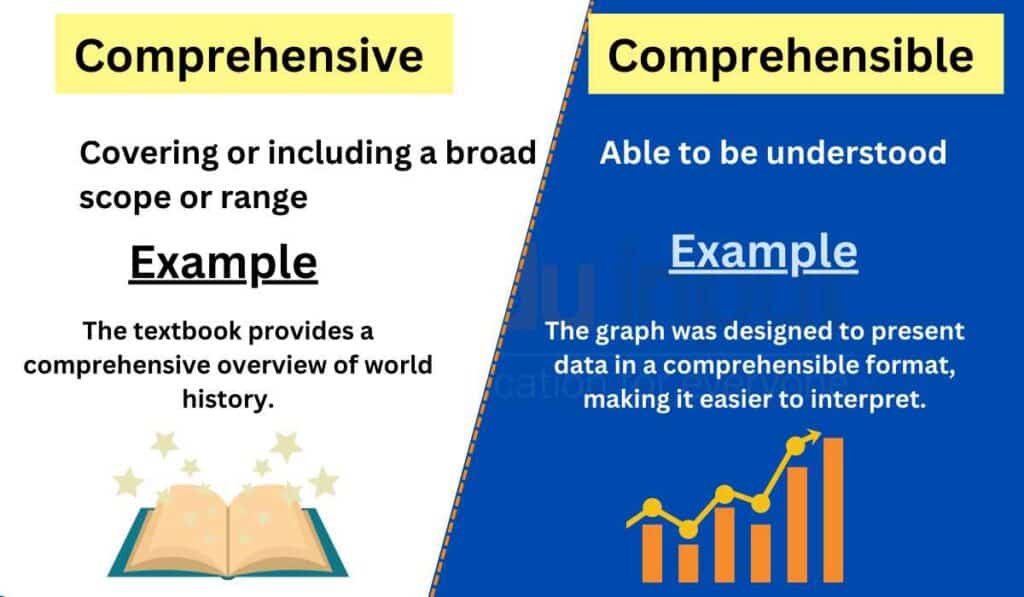 Comprehensive

Covering or including a broad scope or range

Example

The textbook provides a comprehensive overview of world history.

Comprehensible

Able to be understood

Example

The graph was designed to present data in a comprehensible format, making it easier to interpret.